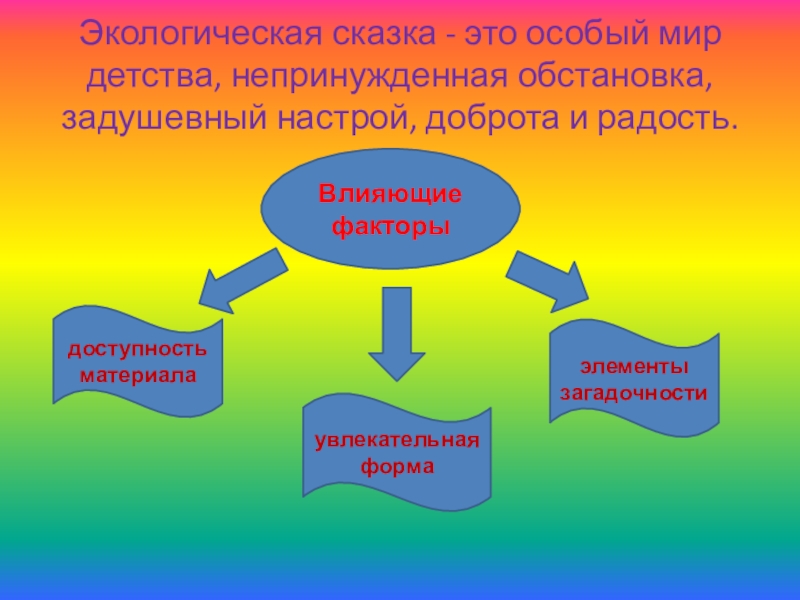 Экологическая сказка - это особый мир детства, непринужденная обстановка, задушевный настрой, доброта и радость.

Влияющие факторы

доступность материала

увлекательная форма

элементы загадочности